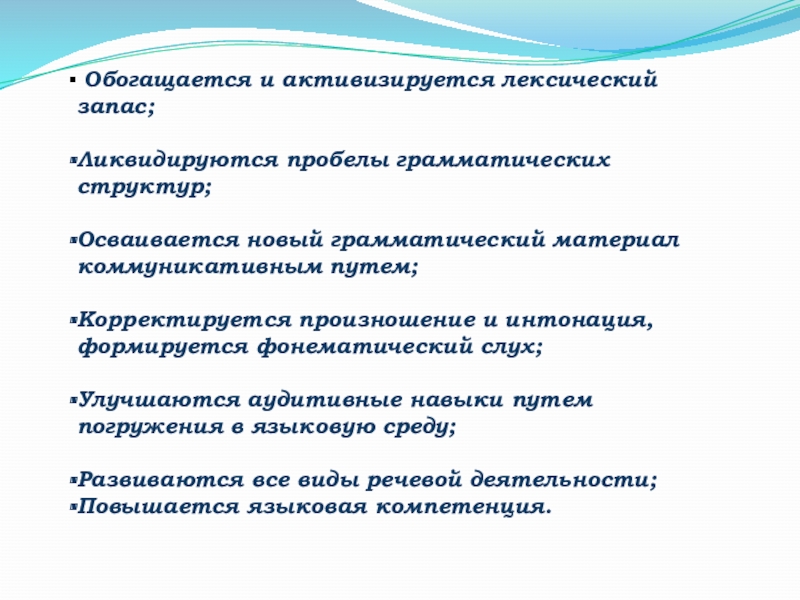 ▪ Обогащается и активизируется лексический запас;

▪Ликвидируются пробелы грамматических структур;

▪Осваивается новый грамматический материал коммуникативным путем;

▪Корректируется произношение и интонация, формируется фонематический слух;

▪Улучшаются аудитивные навыки путем погружения в языковую среду;

▪Развиваются все виды речевой деятельности;
▪Повышается языковая компетенция.